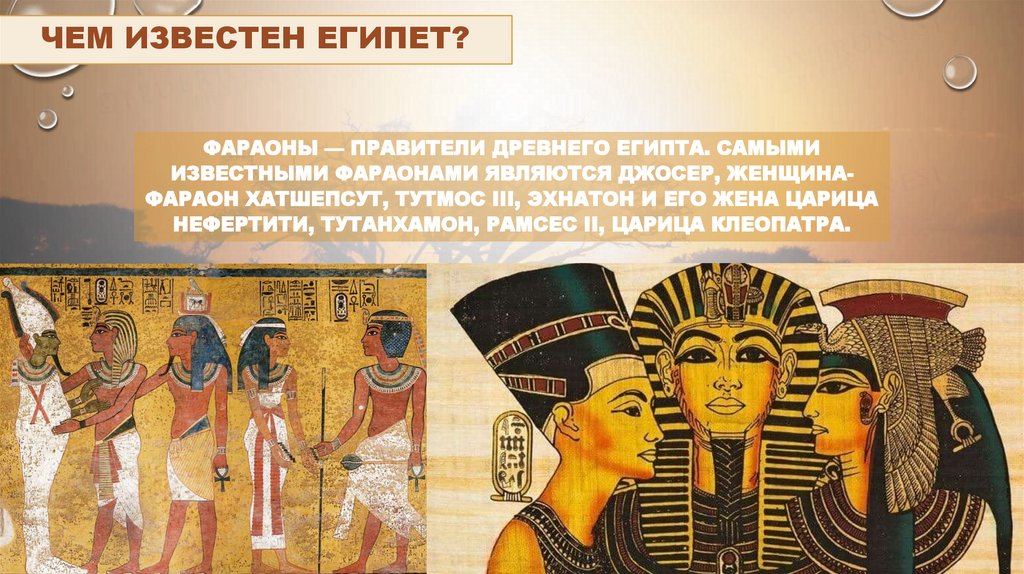 ЧЕМ ИЗВЕСТЕН ЕГИПЕТ?

ФАРАОНЫ — ПРАВИТЕЛИ ДРЕВНЕГО ЕГИПТА. САМЫМИ ИЗВЕСТНЫМИ ФАРАОНАМИ ЯВЛЯЮТСЯ ДЖОСЕР, ЖЕНЩИНА-ФАРАОН ХАТШЕПСУТ, ТУТМОС III, ЭХНАТОН И ЕГО ЖЕНА ЦАРИЦА НЕФЕРТИТИ, ТУТАНХАМОН, РАМСЕС II, ЦАРИЦА КЛЕОПАТРА.